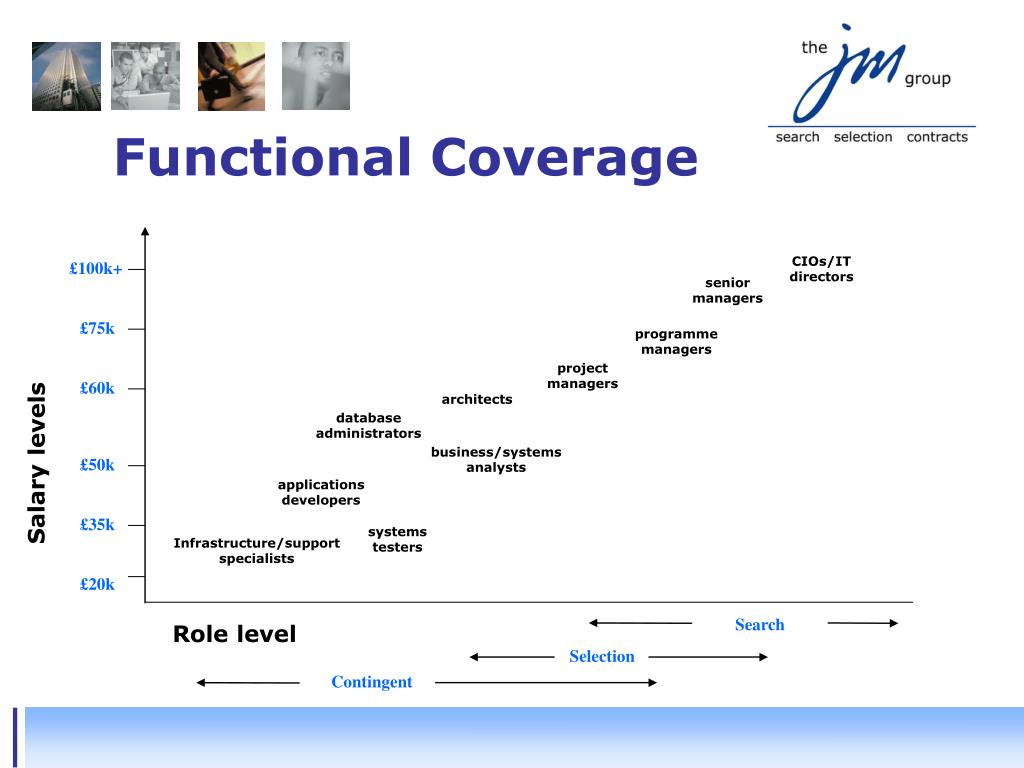 the jm group
search selection contracts

Functional Coverage

Salary levels

£100k+
£75k
£60k
£50k
£35k
£20k

CIOs/IT directors
senior managers
programme managers
project managers
architects
database administrators
business/systems analysts
applications developers
systems testers
Infrastructure/support specialists

Role level

Search
Selection
Contingent